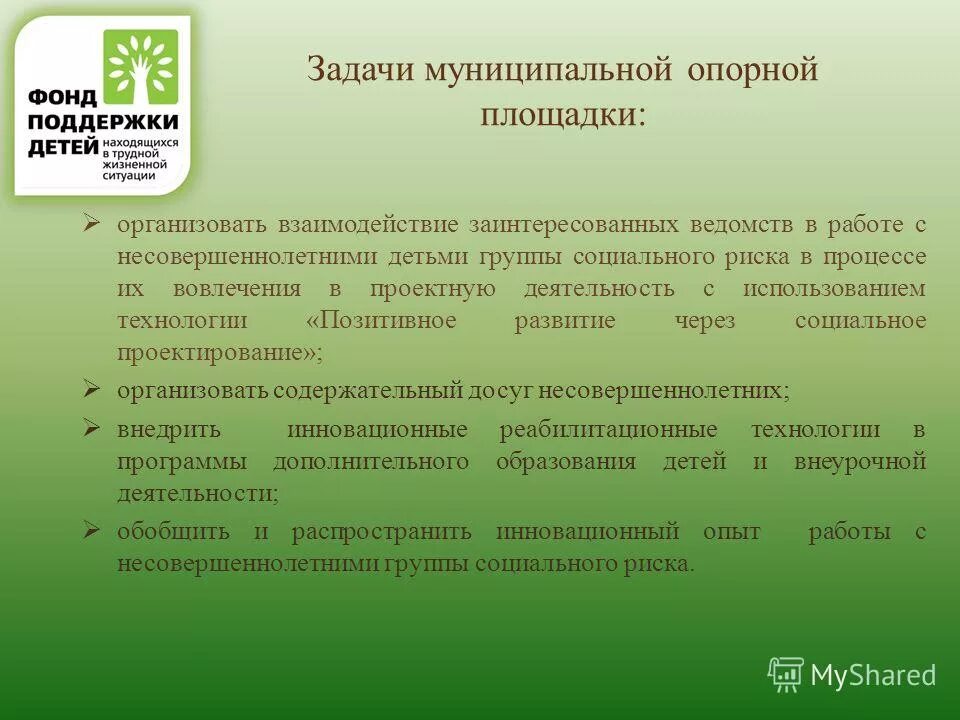 ФОНД ПОДДЕРЖКИ ДЕТЕЙ находящихся в трудной жизненной ситуации

Задачи муниципальной опорной площадки:

➢ организовать взаимодействие заинтересованных ведомств в работе с несовершеннолетними детьми группы социального риска в процессе их вовлечения в проектную деятельность с использованием технологии «Позитивное развитие через социальное проектирование»;

➢ организовать содержательный досуг несовершеннолетних;

➢ внедрить инновационные реабилитационные технологии в программы дополнительного образования детей и внеурочной деятельности;

➢ обобщить и распространить инновационный опыт работы с несовершеннолетними группы социального риска.

MyShared